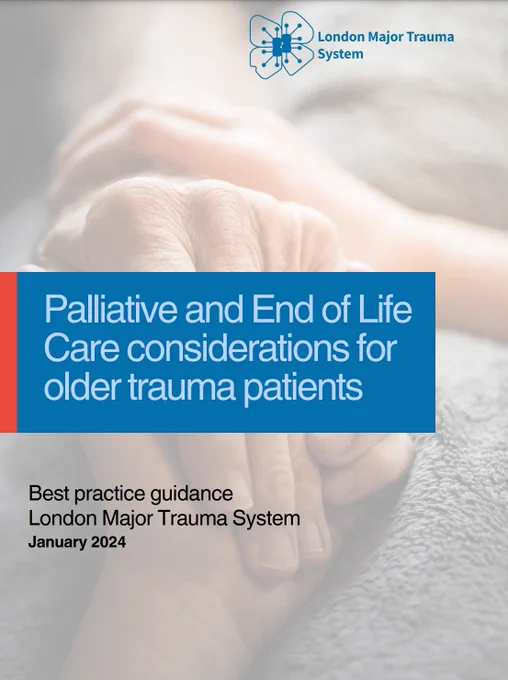 London Major Trauma System

Palliative and End of Life Care considerations for older trauma patients

Best practice guidance
London Major Trauma System
January 2024